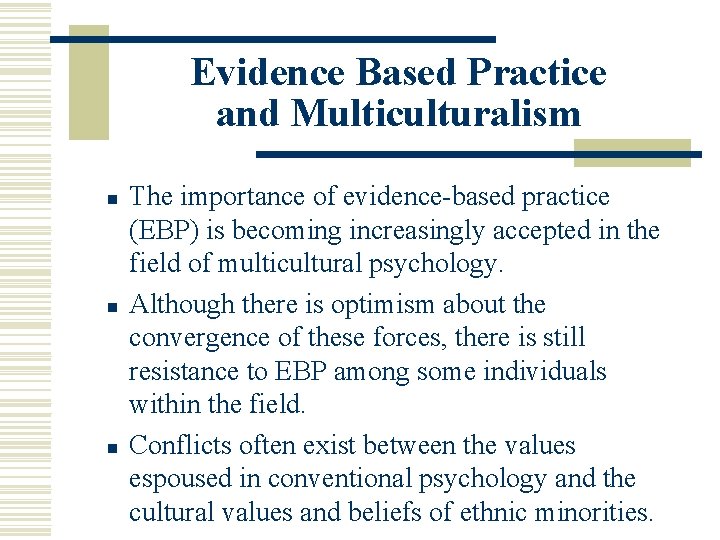 Evidence Based Practice and Multiculturalism

- The importance of evidence-based practice (EBP) is becoming increasingly accepted in the field of multicultural psychology.
- Although there is optimism about the convergence of these forces, there is still resistance to EBP among some individuals within the field.
- Conflicts often exist between the values espoused in conventional psychology and the cultural values and beliefs of ethnic minorities.